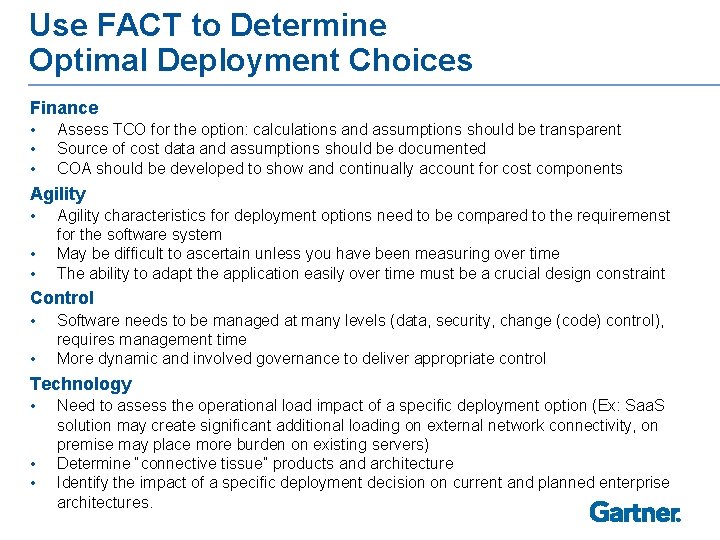 Use FACT to Determine Optimal Deployment Choices

Finance
• Assess TCO for the option: calculations and assumptions should be transparent
• Source of cost data and assumptions should be documented
• COA should be developed to show and continually account for cost components

Agility
• Agility characteristics for deployment options need to be compared to the requiremenst for the software system
• May be difficult to ascertain unless you have been measuring over time
• The ability to adapt the application easily over time must be a crucial design constraint

Control
• Software needs to be managed at many levels (data, security, change (code) control), requires management time
• More dynamic and involved governance to deliver appropriate control

Technology
• Need to assess the operational load impact of a specific deployment option (Ex: SaaS solution may create significant additional loading on external network connectivity, on premise may place more burden on existing servers)
• Determine "connective tissue" products and architecture
• Identify the impact of a specific deployment decision on current and planned enterprise architectures.

Gartner.